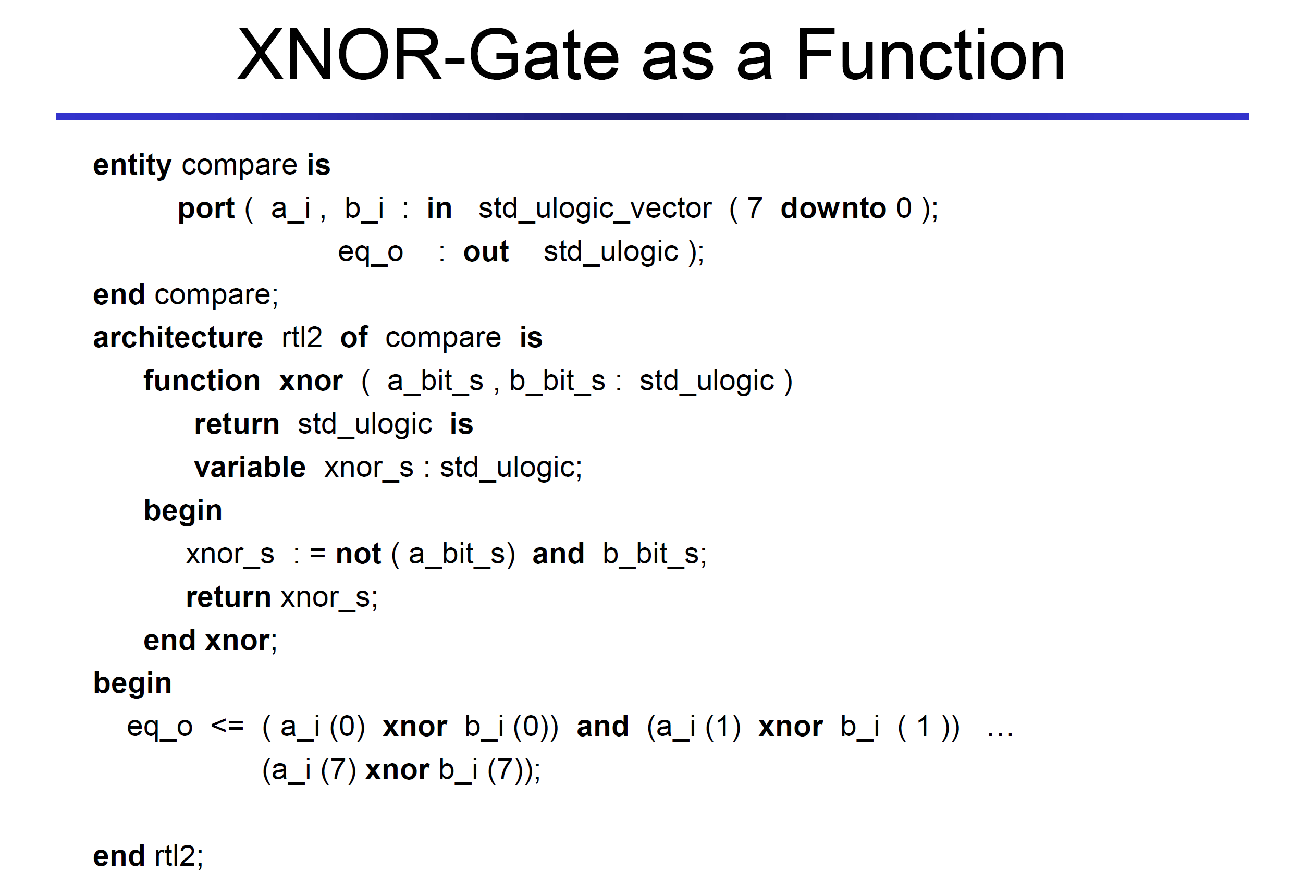 XNOR-Gate as a Function

entity compare is
port ( a_i , b_i : in std_ulogic_vector ( 7 downto 0 );
eq_o : out std_ulogic );
end compare;
architecture rtl2 of compare is
function xnor ( a_bit_s , b_bit_s : std_ulogic )
return std_ulogic is
variable xnor_s : std_ulogic;
begin
xnor_s : = not ( a_bit_s) and b_bit_s;
return xnor_s;
end xnor;
begin
eq_o <= ( a_i (0) xnor b_i (0)) and (a_i (1) xnor b_i ( 1 )) …
(a_i (7) xnor b_i (7));

end rtl2;